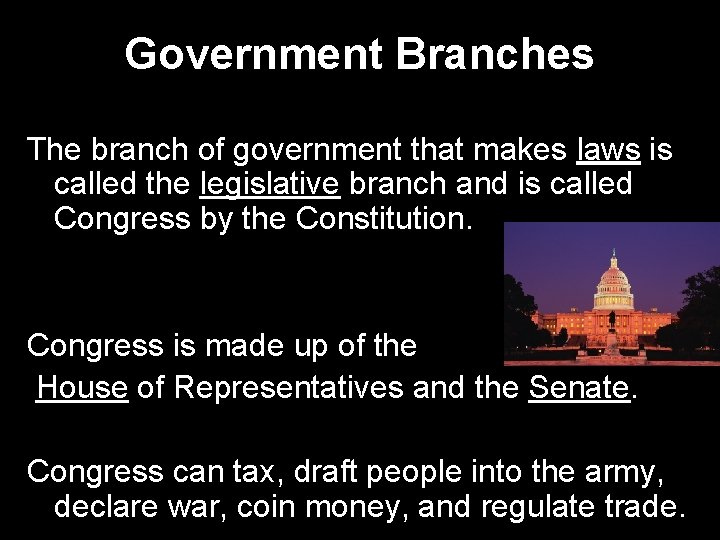 Government Branches

The branch of government that makes laws is called the legislative branch and is called Congress by the Constitution.

Congress is made up of the House of Representatives and the Senate.

Congress can tax, draft people into the army, declare war, coin money, and regulate trade.